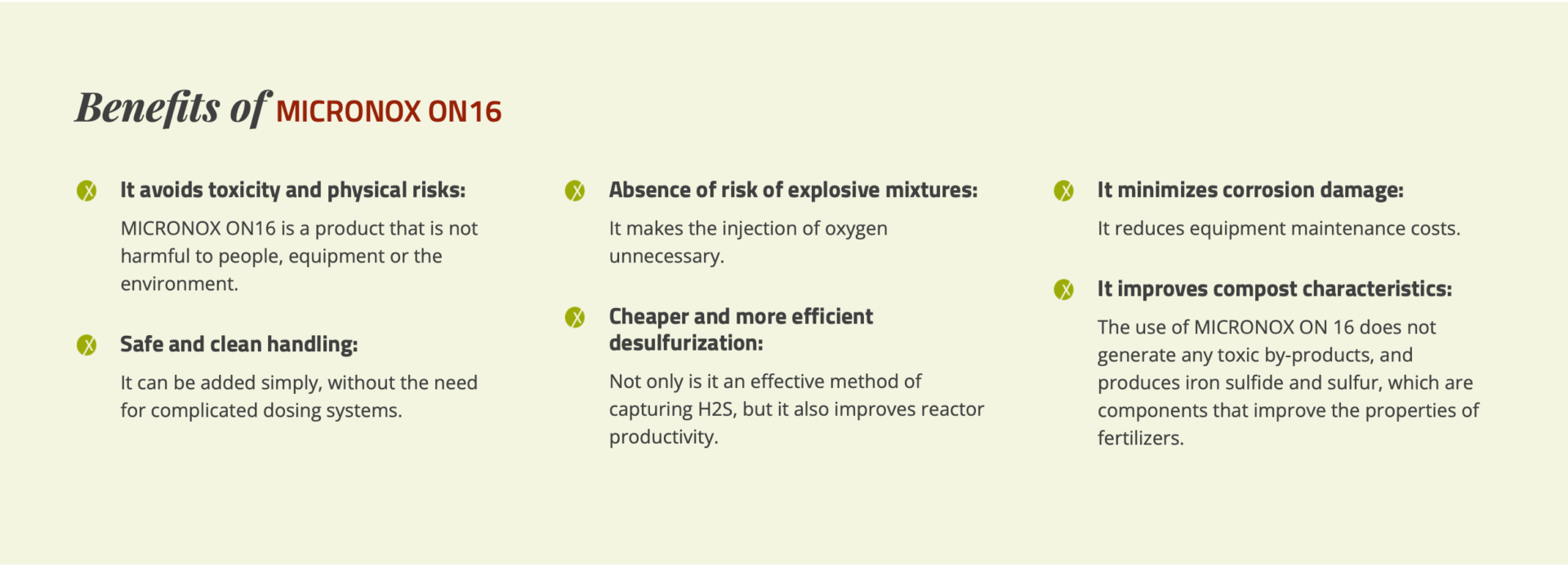 Benefits of MICRONOX ON16

It avoids toxicity and physical risks:

MICRONOX ON16 is a product that is not harmful to people, equipment or the environment.

Safe and clean handling:

It can be added simply, without the need for complicated dosing systems.

Absence of risk of explosive mixtures:

It makes the injection of oxygen unnecessary.

Cheaper and more efficient desulfurization:

Not only is it an effective method of capturing H2S, but it also improves reactor productivity.

It minimizes corrosion damage:

It reduces equipment maintenance costs.

It improves compost characteristics:

The use of MICRONOX ON 16 does not generate any toxic by-products, and produces iron sulfide and sulfur, which are components that improve the properties of fertilizers.